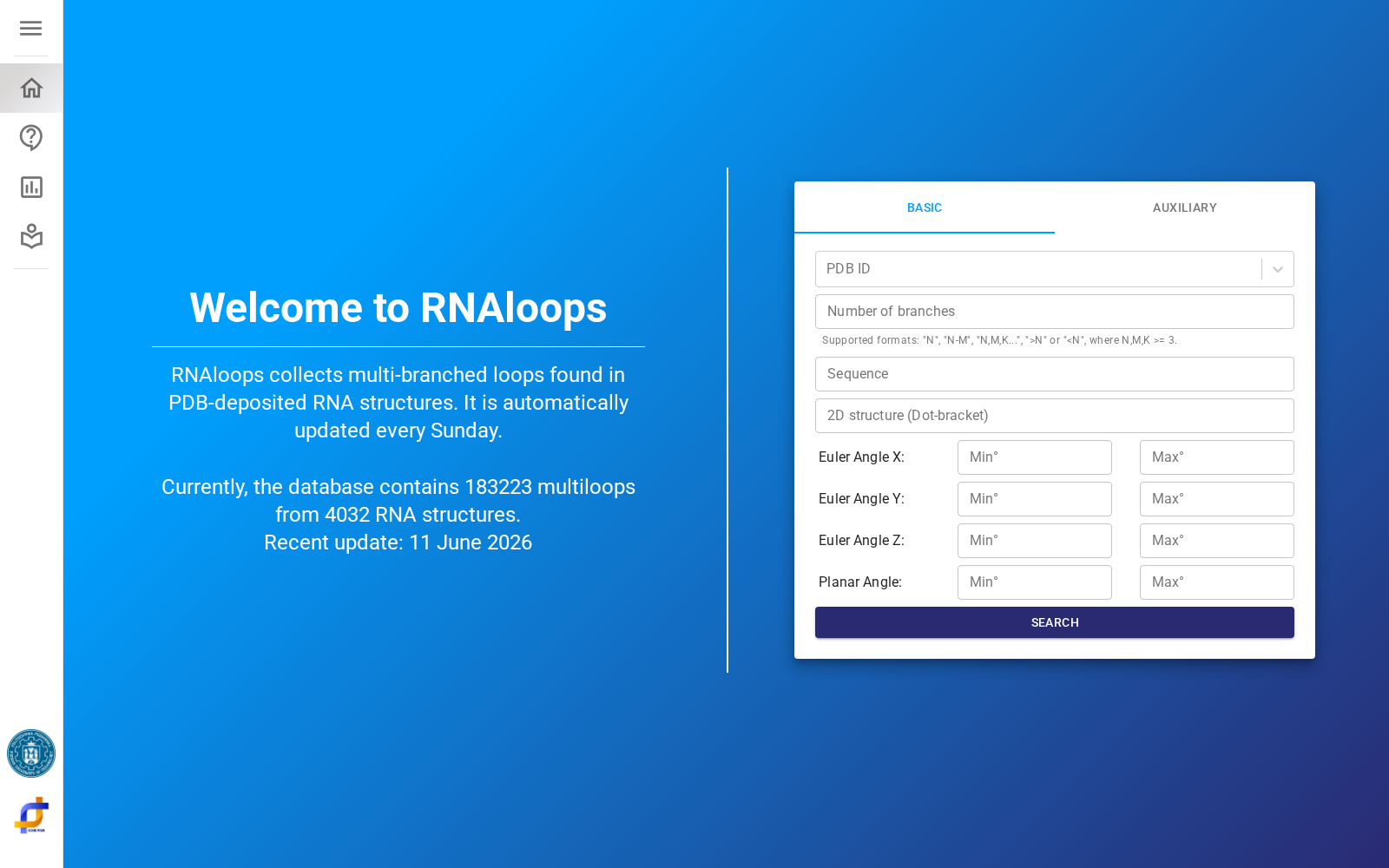 Welcome to RNAloops

RNAloops collects multi-branched loops found in PDB-deposited RNA structures. It is automatically updated every Sunday.

Currently, the database contains 183223 multiloops from 4032 RNA structures.
Recent update: 11 June 2026

BASIC
AUXILIARY

PDB ID

Number of branches

Supported formats: "N", "N-M", "N,M,K...", ">N" or "<N", where N,M,K >= 3.

Sequence

2D structure (Dot-bracket)

Euler Angle X: Min° Max°

Euler Angle Y: Min° Max°

Euler Angle Z: Min° Max°

Planar Angle: Min° Max°

SEARCH